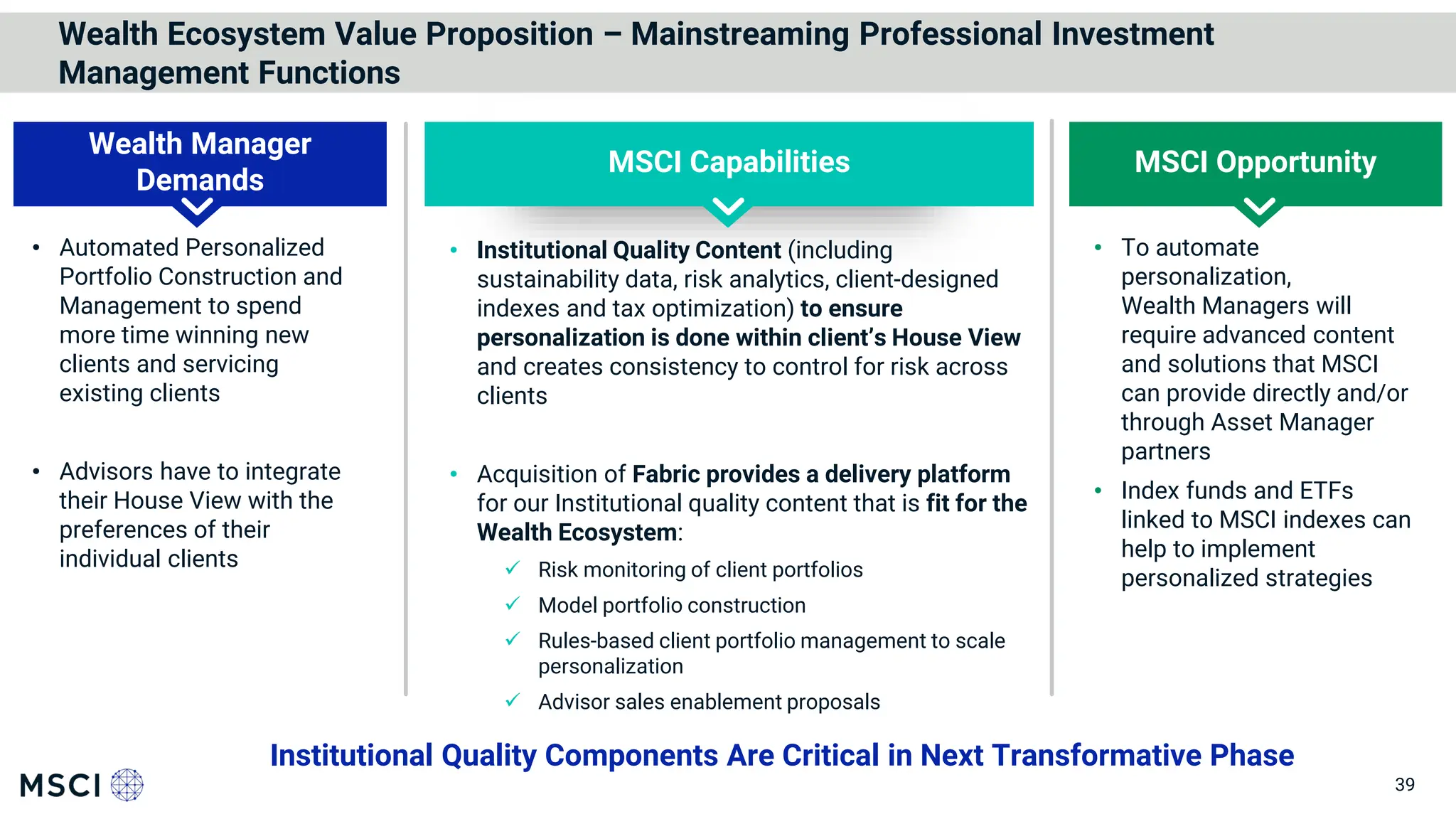 Wealth Ecosystem Value Proposition – Mainstreaming Professional Investment Management Functions

Wealth Manager Demands

• Automated Personalized Portfolio Construction and Management to spend more time winning new clients and servicing existing clients

• Advisors have to integrate their House View with the preferences of their individual clients

MSCI Capabilities

• Institutional Quality Content (including sustainability data, risk analytics, client-designed indexes and tax optimization) to ensure personalization is done within client's House View and creates consistency to control for risk across clients

• Acquisition of Fabric provides a delivery platform for our Institutional quality content that is fit for the Wealth Ecosystem:

✓ Risk monitoring of client portfolios
✓ Model portfolio construction
✓ Rules-based client portfolio management to scale personalization
✓ Advisor sales enablement proposals

MSCI Opportunity

• To automate personalization, Wealth Managers will require advanced content and solutions that MSCI can provide directly and/or through Asset Manager partners

• Index funds and ETFs linked to MSCI indexes can help to implement personalized strategies

Institutional Quality Components Are Critical in Next Transformative Phase

MSCI

39